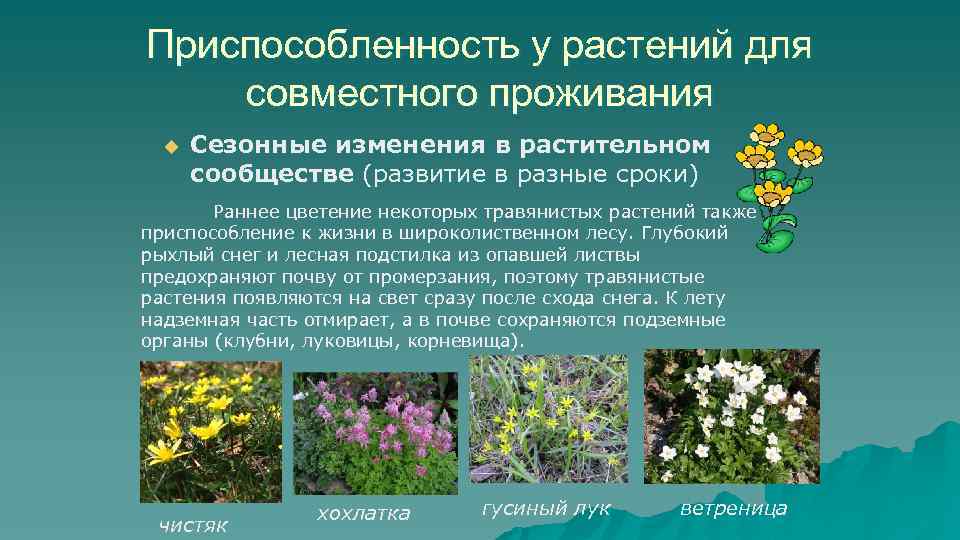 Приспособленность у растений для совместного проживания

Сезонные изменения в растительном сообществе (развитие в разные сроки)

Раннее цветение некоторых травянистых растений также приспособление к жизни в широколиственном лесу. Глубокий рыхлый снег и лесная подстилка из опавшей листвы предохраняют почву от промерзания, поэтому травянистые растения появляются на свет сразу после схода снега. К лету надземная часть отмирает, а в почве сохраняются подземные органы (клубни, луковицы, корневища).

чистяк

хохлатка

гусиный лук

ветреница